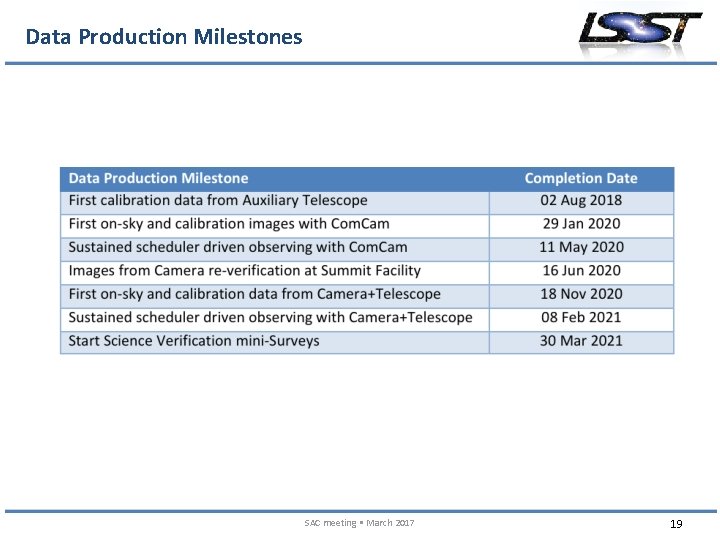 Data Production Milestones

LSST

| Data Production Milestone | Completion Date |
|---|---|
| First calibration data from Auxiliary Telescope | 02 Aug 2018 |
| First on-sky and calibration images with ComCam | 29 Jan 2020 |
| Sustained scheduler driven observing with ComCam | 11 May 2020 |
| Images from Camera re-verification at Summit Facility | 16 Jun 2020 |
| First on-sky and calibration data from Camera+Telescope | 18 Nov 2020 |
| Sustained scheduler driven observing with Camera+Telescope | 08 Feb 2021 |
| Start Science Verification mini-Surveys | 30 Mar 2021 |

SAC meeting • March 2017

19